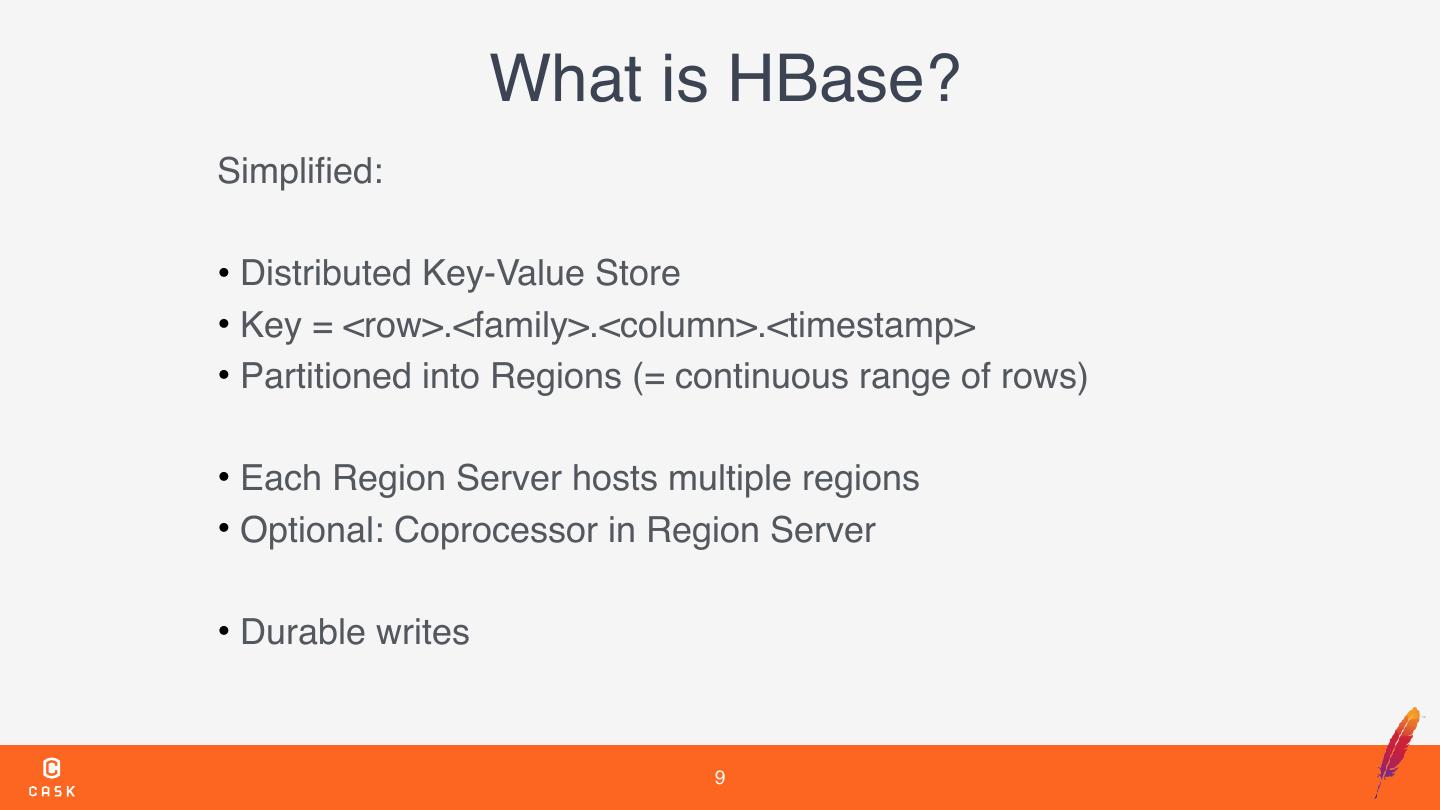 What is HBase?

Simplified:

• Distributed Key-Value Store
• Key = <row>.<family>.<column>.<timestamp>
• Partitioned into Regions (= continuous range of rows)

• Each Region Server hosts multiple regions
• Optional: Coprocessor in Region Server

• Durable writes

CASK

9